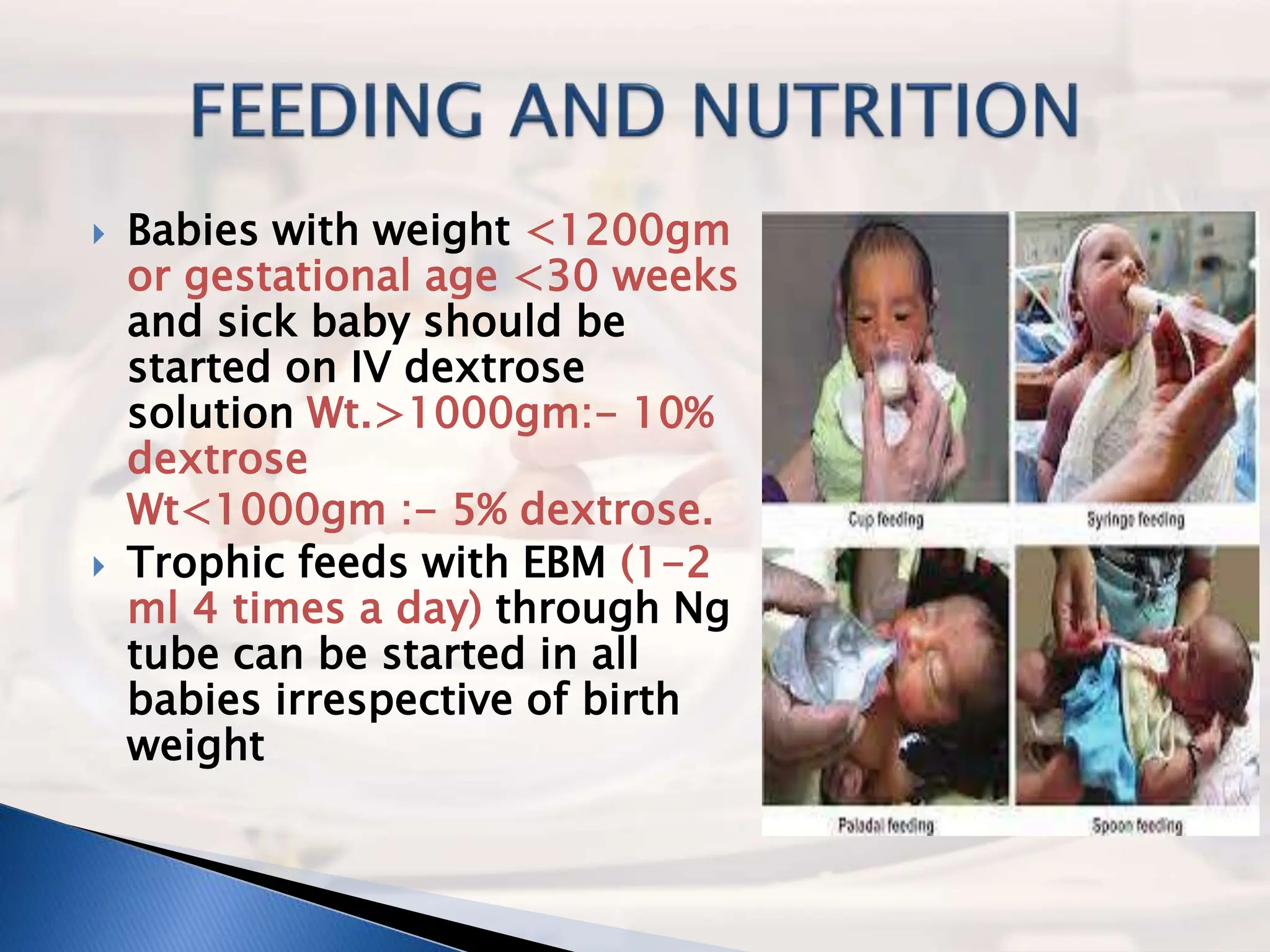 FEEDING AND NUTRITION

Babies with weight <1200gm or gestational age <30 weeks and sick baby should be started on IV dextrose solution Wt.>1000gm:- 10% dextrose

Wt<1000gm :- 5% dextrose.

Trophic feeds with EBM (1-2 ml 4 times a day) through Ng tube can be started in all babies irrespective of birth weight

Cup feeding

Syringe feeding

Paladai feeding

Spoon feeding